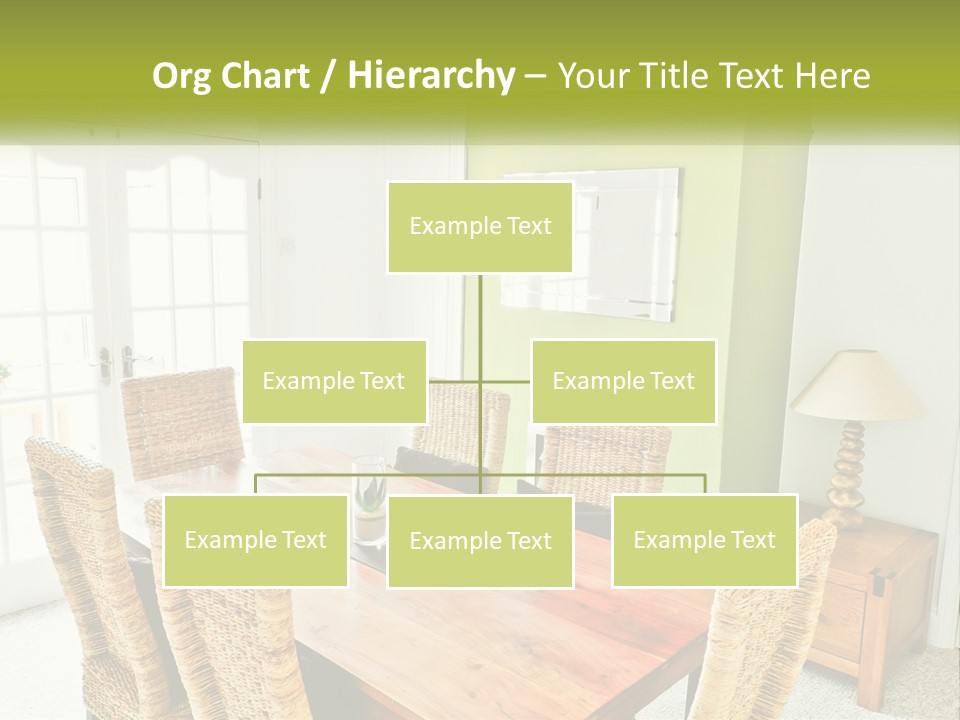 Org Chart / Hierarchy – Your Title Text Here

Example Text

Example Text

Example Text

Example Text

Example Text

Example Text